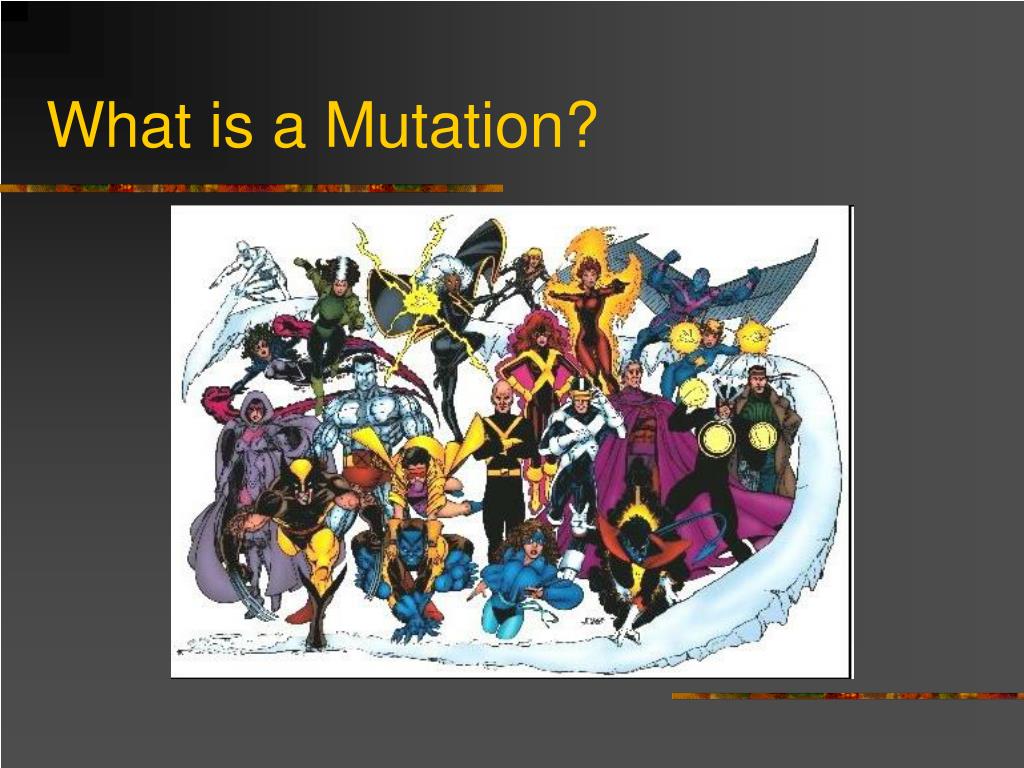 What is a Mutation?